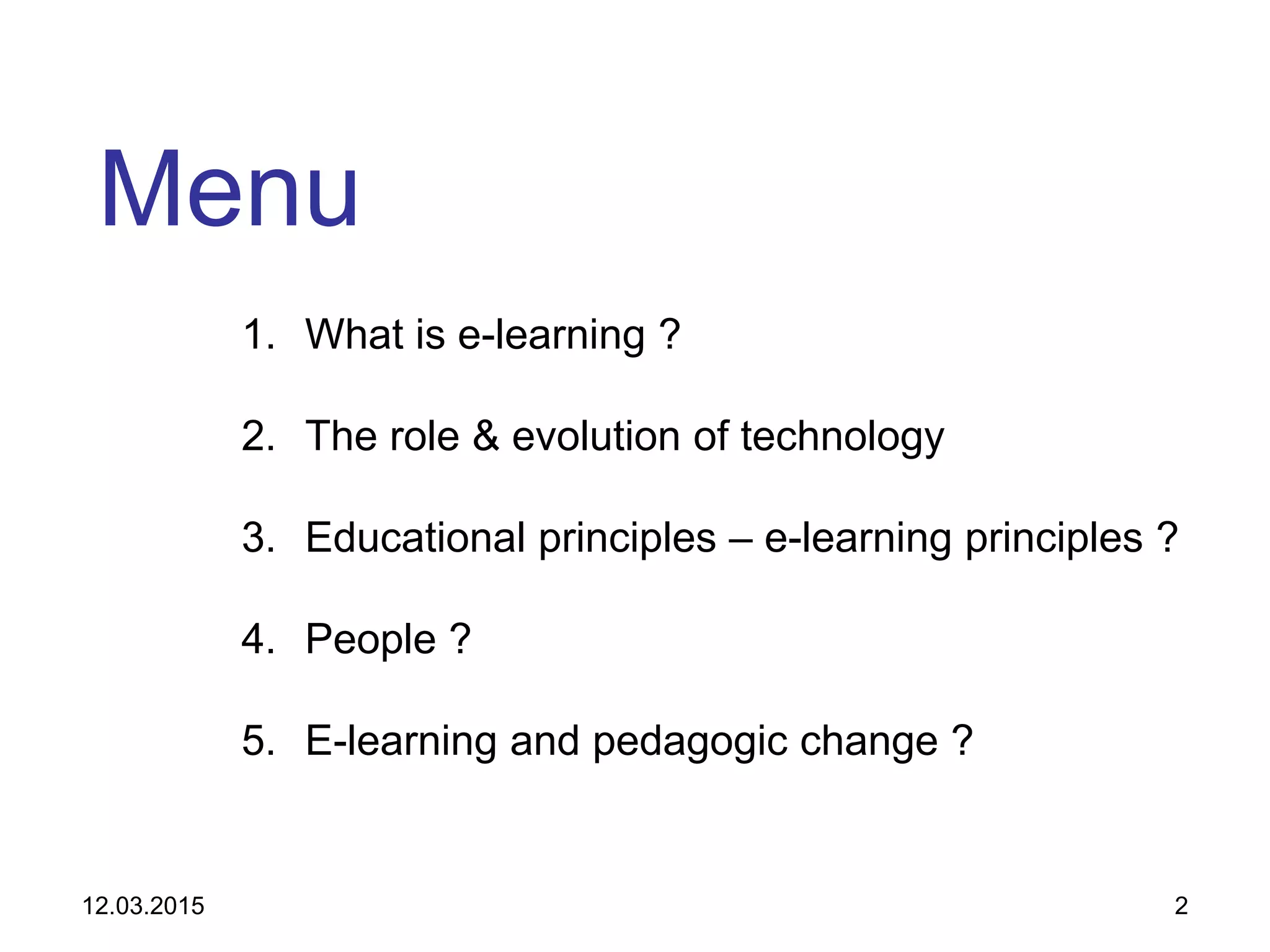 Menu

1. What is e-learning ?

2. The role & evolution of technology

3. Educational principles – e-learning principles ?

4. People ?

5. E-learning and pedagogic change ?

12.03.2015

2